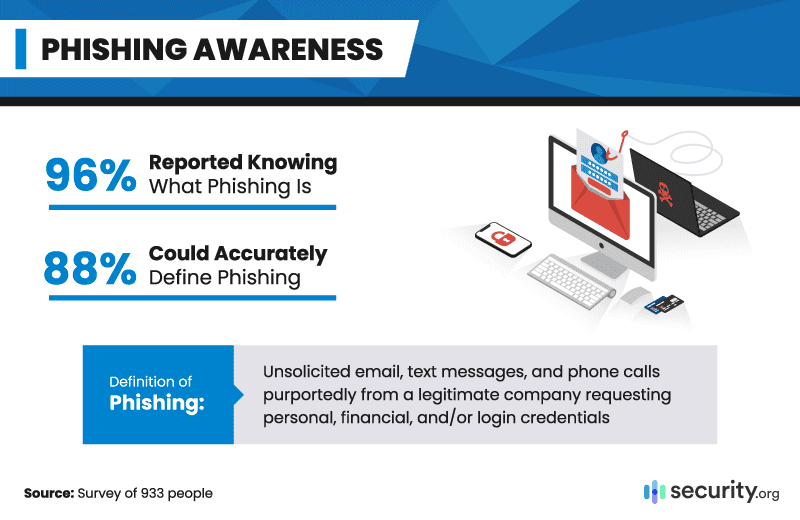 PHISHING AWARENESS

96% Reported Knowing What Phishing Is

88% Could Accurately Define Phishing

Definition of Phishing:

Unsolicited email, text messages, and phone calls purportedly from a legitimate company requesting personal, financial, and/or login credentials

Source: Survey of 933 people

security.org